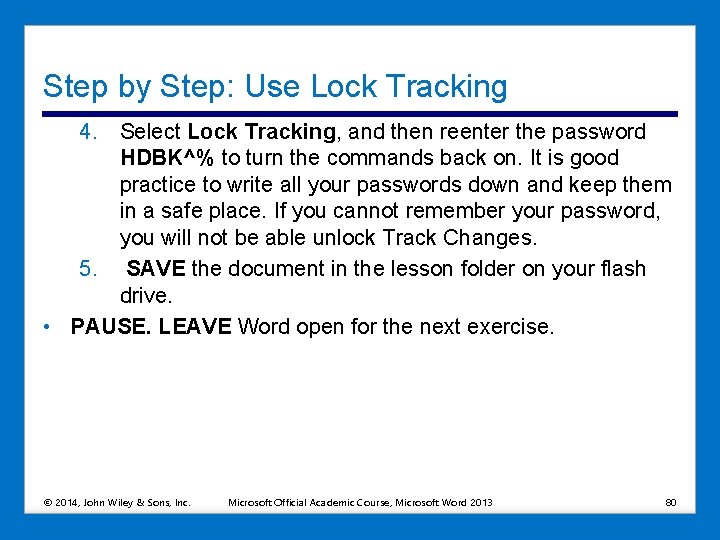 Step by Step: Use Lock Tracking

4. Select Lock Tracking, and then reenter the password HDBK^% to turn the commands back on. It is good practice to write all your passwords down and keep them in a safe place. If you cannot remember your password, you will not be able unlock Track Changes.

5. SAVE the document in the lesson folder on your flash drive.

• PAUSE. LEAVE Word open for the next exercise.

© 2014, John Wiley & Sons, Inc. Microsoft Official Academic Course, Microsoft Word 2013 80